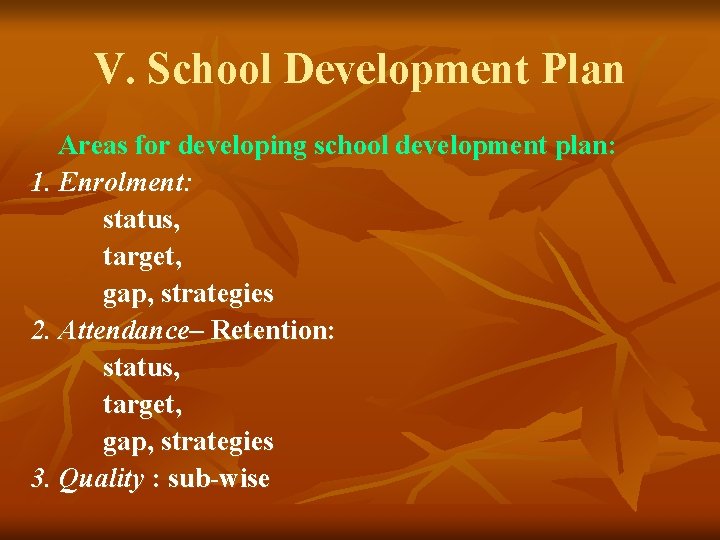 V. School Development Plan

Areas for developing school development plan:

1. Enrolment:
status,
target,
gap, strategies

2. Attendance– Retention:
status,
target,
gap, strategies

3. Quality : sub-wise